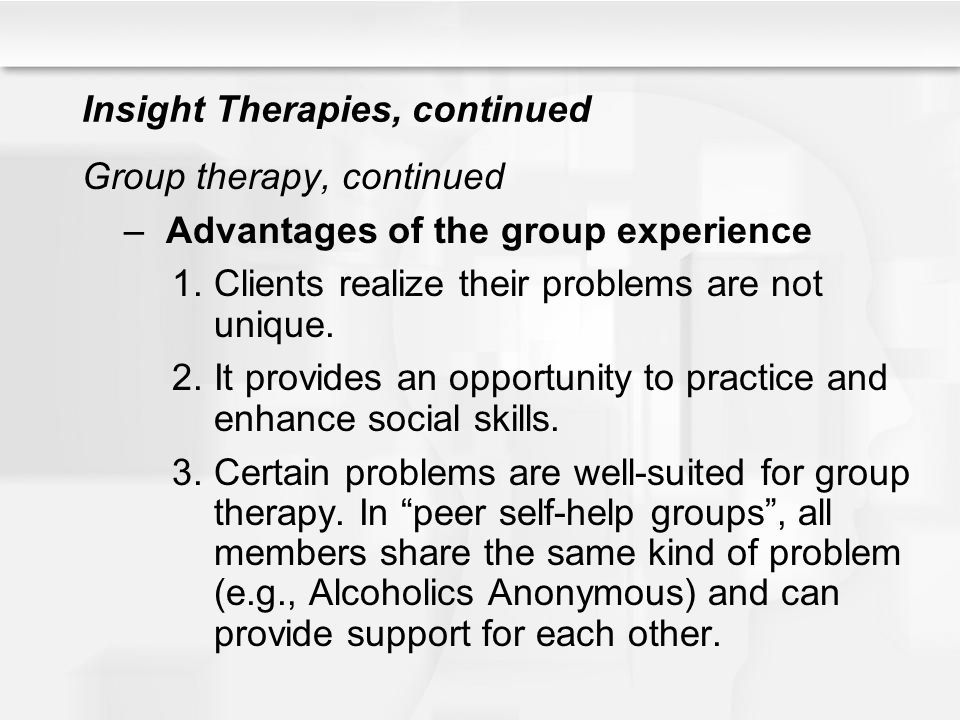 Insight Therapies, continued

Group therapy, continued

– Advantages of the group experience

1. Clients realize their problems are not unique.

2. It provides an opportunity to practice and enhance social skills.

3. Certain problems are well-suited for group therapy. In “peer self-help groups”, all members share the same kind of problem (e.g., Alcoholics Anonymous) and can provide support for each other.